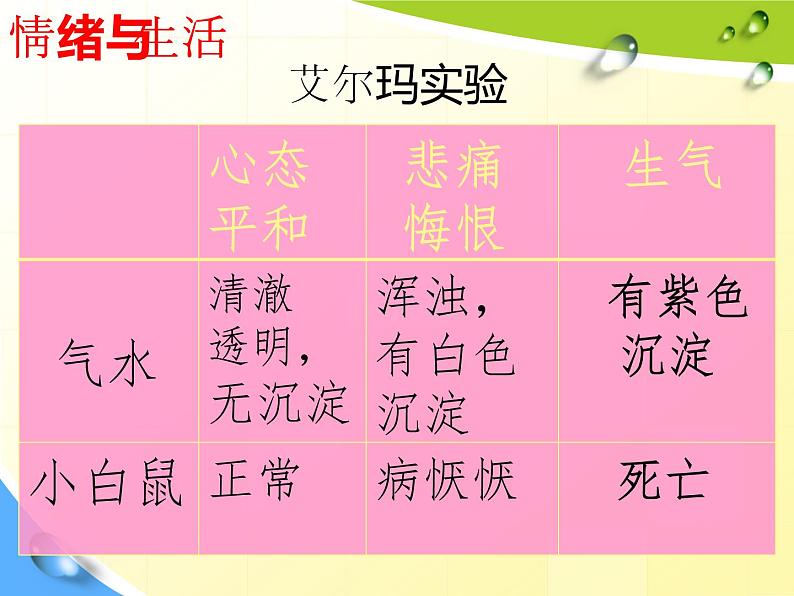 情绪与生活

艾尔玛实验

|  | 心态平和 | 悲痛悔恨 | 生气 |
|---|---|---|---|
| 气水 | 清澈透明，无沉淀 | 浑浊，有白色沉淀 | 有紫色沉淀 |
| 小白鼠 | 正常 | 病恹恹 | 死亡 |